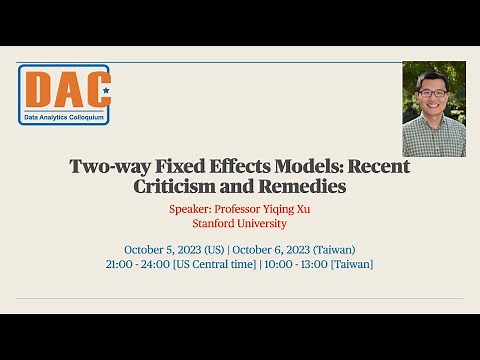 DAC
Data Analytics Colloquium

Two-way Fixed Effects Models: Recent Criticism and Remedies

Speaker: Professor Yiqing Xu
Stanford University

October 5, 2023 (US) | October 6, 2023 (Taiwan)
21:00 - 24:00 [US Central time] | 10:00 - 13:00 [Taiwan]